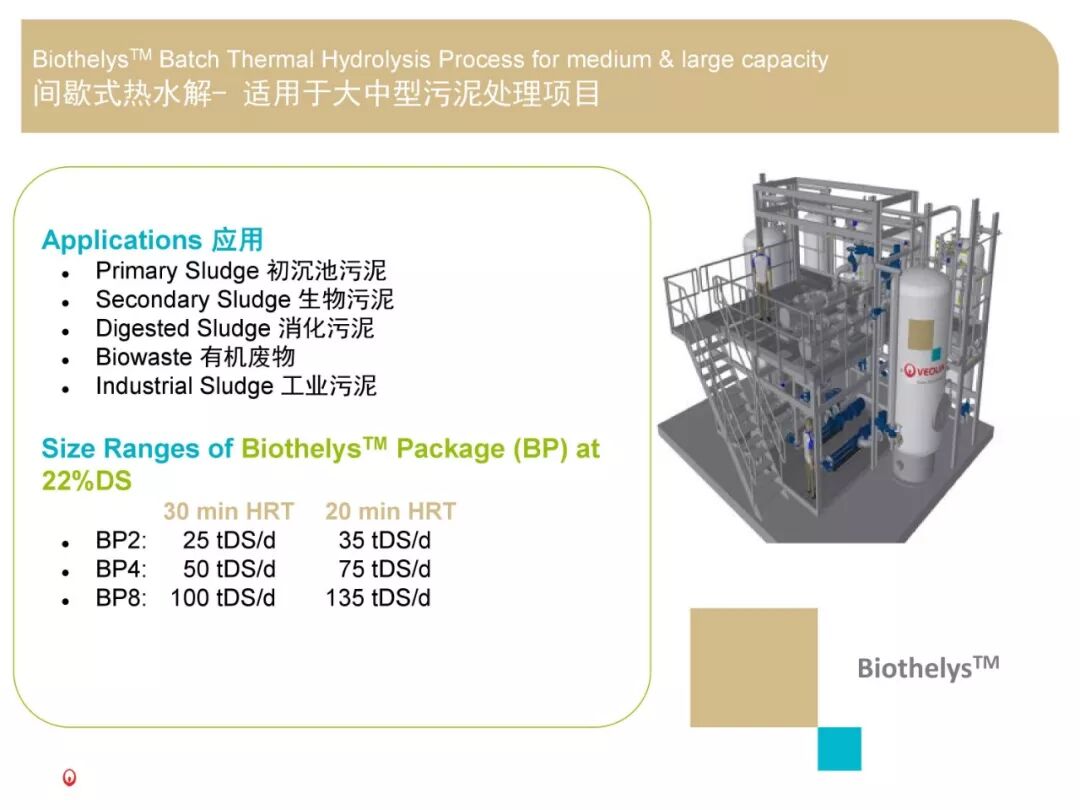 Biothelys$^{TM}$ Batch Thermal Hydrolysis Process for medium & large capacity
间歇式热水解- 适用于大中型污泥处理项目

Applications 应用

- Primary Sludge 初沉池污泥
- Secondary Sludge 生物污泥
- Digested Sludge 消化污泥
- Biowaste 有机废物
- Industrial Sludge 工业污泥

Size Ranges of Biothelys$^{TM}$ Package (BP) at 22%DS

| | 30 min HRT | 20 min HRT |
|---|---|---|
| BP2: | 25 tDS/d | 35 tDS/d |
| BP4: | 50 tDS/d | 75 tDS/d |
| BP8: | 100 tDS/d | 135 tDS/d |

VEOLIA

Biothelys$^{TM}$